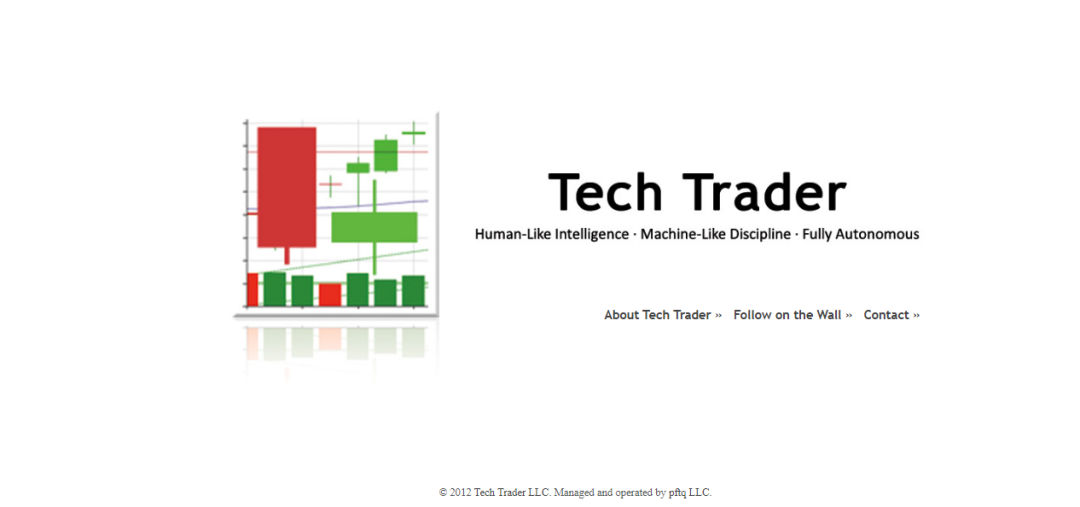 Tech Trader

Human-Like Intelligence · Machine-Like Discipline · Fully Autonomous

About Tech Trader » Follow on the Wall » Contact »

© 2012 Tech Trader LLC. Managed and operated by pftq LLC.